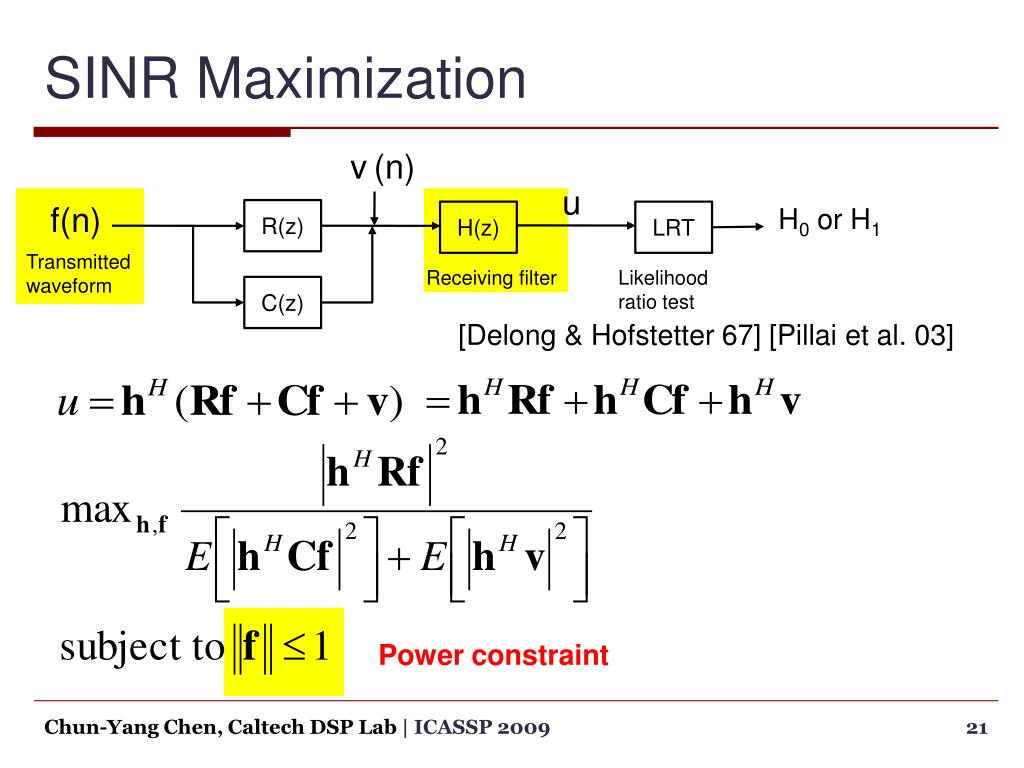 SINR Maximization

v (n)

f(n)

Transmitted waveform

R(z)

C(z)

H(z)

Receiving filter

u

LRT

Likelihood ratio test

$H_0$ or $H_1$

[Delong & Hofstetter 67] [Pillai et al. 03]

$u = \mathbf{h}^H(\mathbf{Rf} + \mathbf{Cf} + \mathbf{v}) = \mathbf{h}^H\mathbf{Rf} + \mathbf{h}^H\mathbf{Cf} + \mathbf{h}^H\mathbf{v}$

$\max_{\mathbf{h},\mathbf{f}} \frac{\left|\mathbf{h}^H\mathbf{Rf}\right|^2}{E\left[\left|\mathbf{h}^H\mathbf{Cf}\right|^2\right] + E\left[\left|\mathbf{h}^H\mathbf{v}\right|^2\right]}$

subject to $\|\mathbf{f}\| \leq 1$

Power constraint

Chun-Yang Chen, Caltech DSP Lab | ICASSP 2009

21